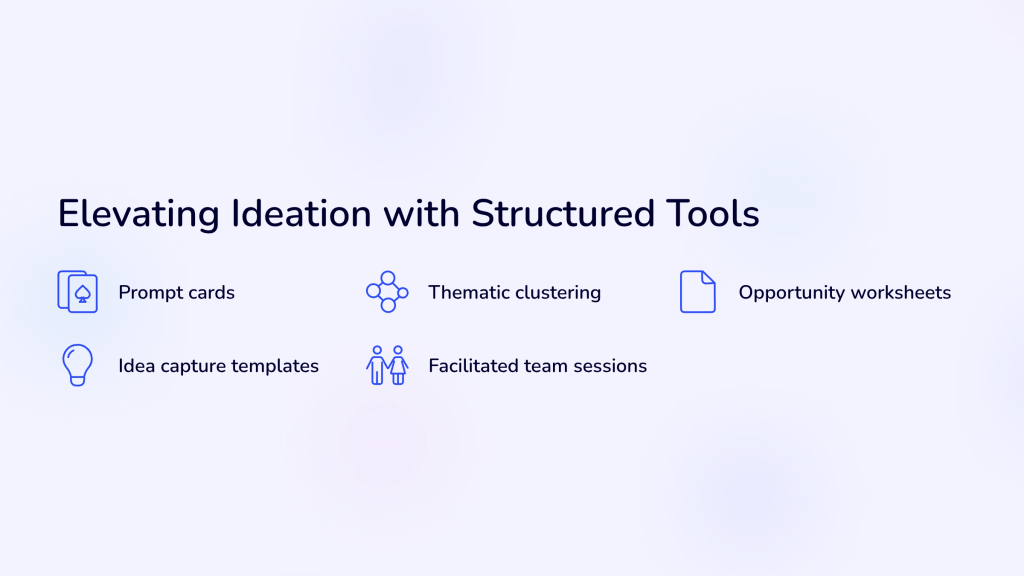 Elevating Ideation with Structured Tools

Prompt cards

Thematic clustering

Opportunity worksheets

Idea capture templates

Facilitated team sessions